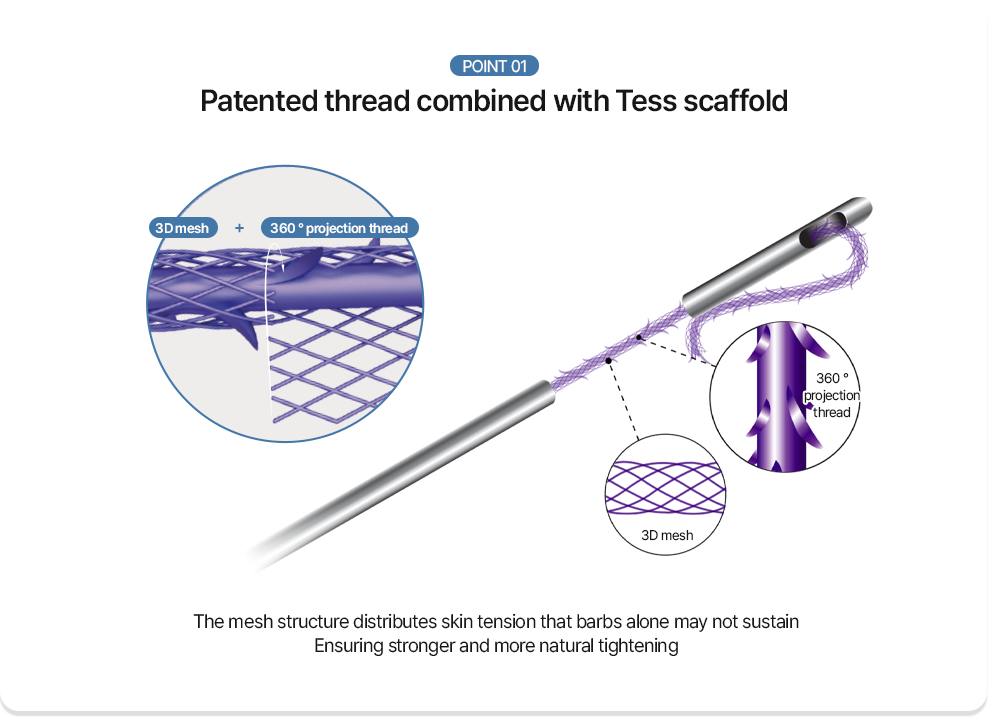 POINT 01

Patented thread combined with Tess scaffold

3D mesh + 360 ° projection thread

360 ° projection thread

3D mesh

The mesh structure distributes skin tension that barbs alone may not sustain
Ensuring stronger and more natural tightening